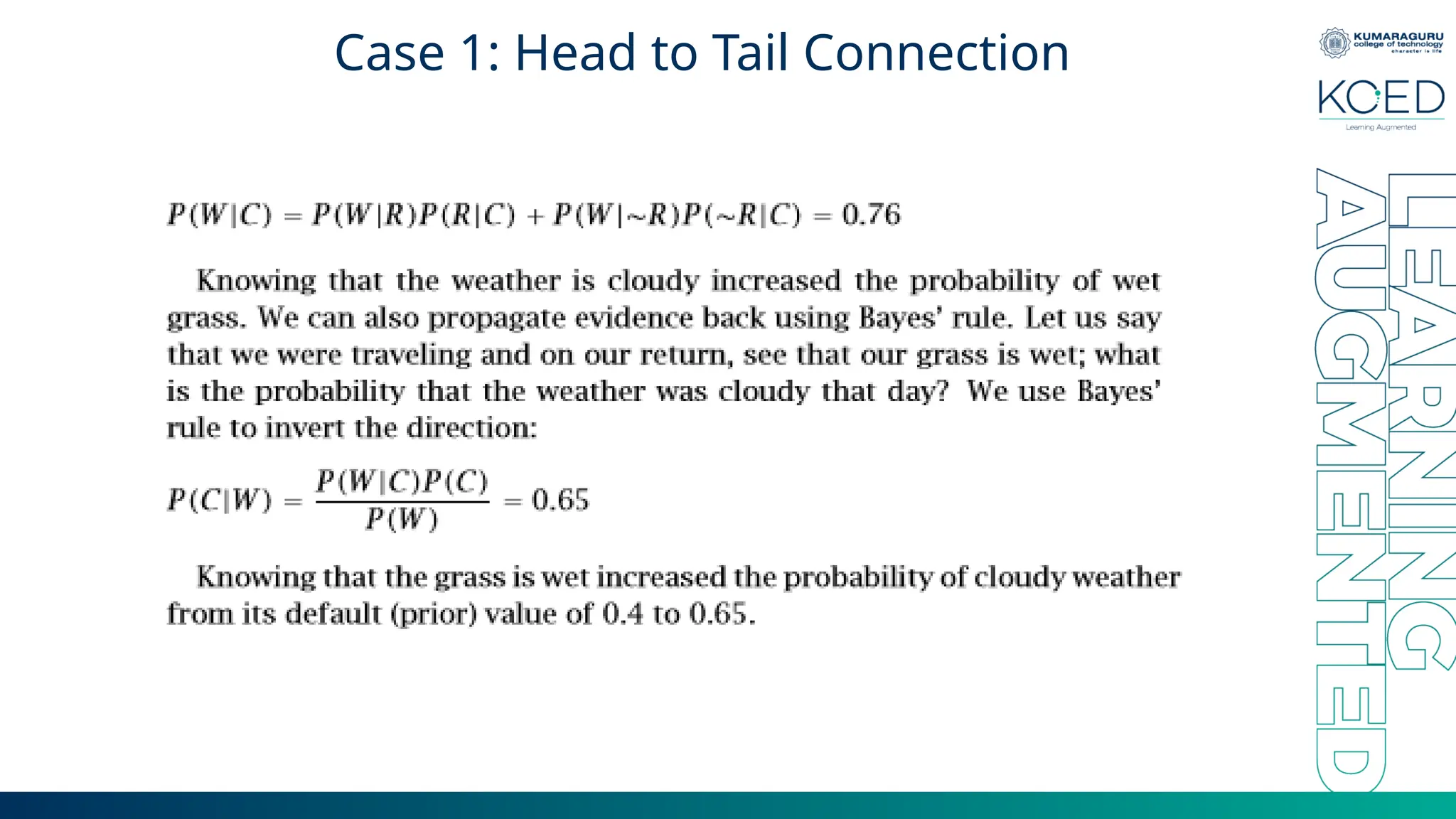 Case 1: Head to Tail Connection

KUMARAGURU
college of technology
character is life

KCED
Learning Augmented

$P(W|C) = P(W|R)P(R|C) + P(W|{\sim}R)P({\sim}R|C) = 0.76$

Knowing that the weather is cloudy increased the probability of wet grass. We can also propagate evidence back using Bayes' rule. Let us say that we were traveling and on our return, see that our grass is wet; what is the probability that the weather was cloudy that day? We use Bayes' rule to invert the direction:

$P(C|W) = \frac{P(W|C)P(C)}{P(W)} = 0.65$

Knowing that the grass is wet increased the probability of cloudy weather from its default (prior) value of 0.4 to 0.65.

LEARNING
AUGMENTED